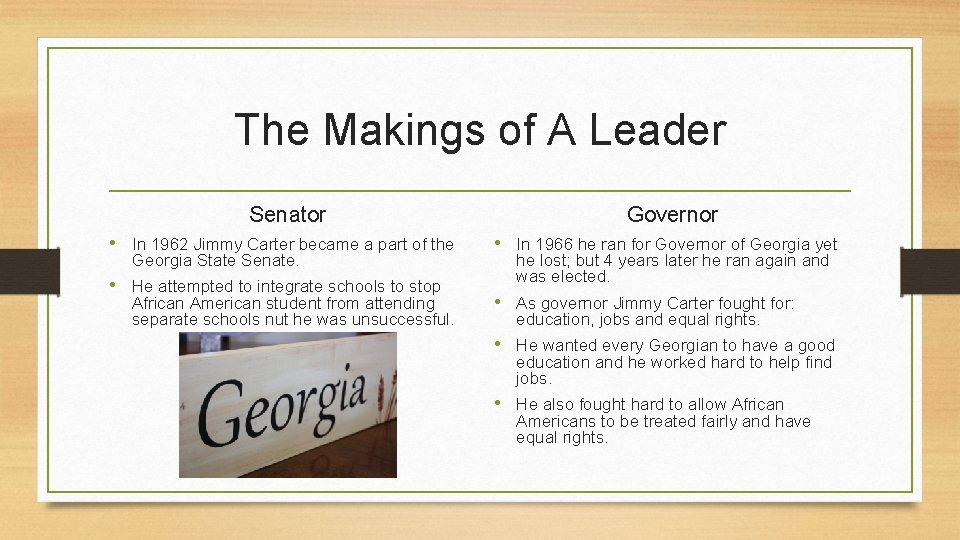 The Makings of A Leader

Senator

• In 1962 Jimmy Carter became a part of the Georgia State Senate.
• He attempted to integrate schools to stop African American student from attending separate schools nut he was unsuccessful.

Georgia

Governor

• In 1966 he ran for Governor of Georgia yet he lost; but 4 years later he ran again and was elected.
• As governor Jimmy Carter fought for: education, jobs and equal rights.
• He wanted every Georgian to have a good education and he worked hard to help find jobs.
• He also fought hard to allow African Americans to be treated fairly and have equal rights.